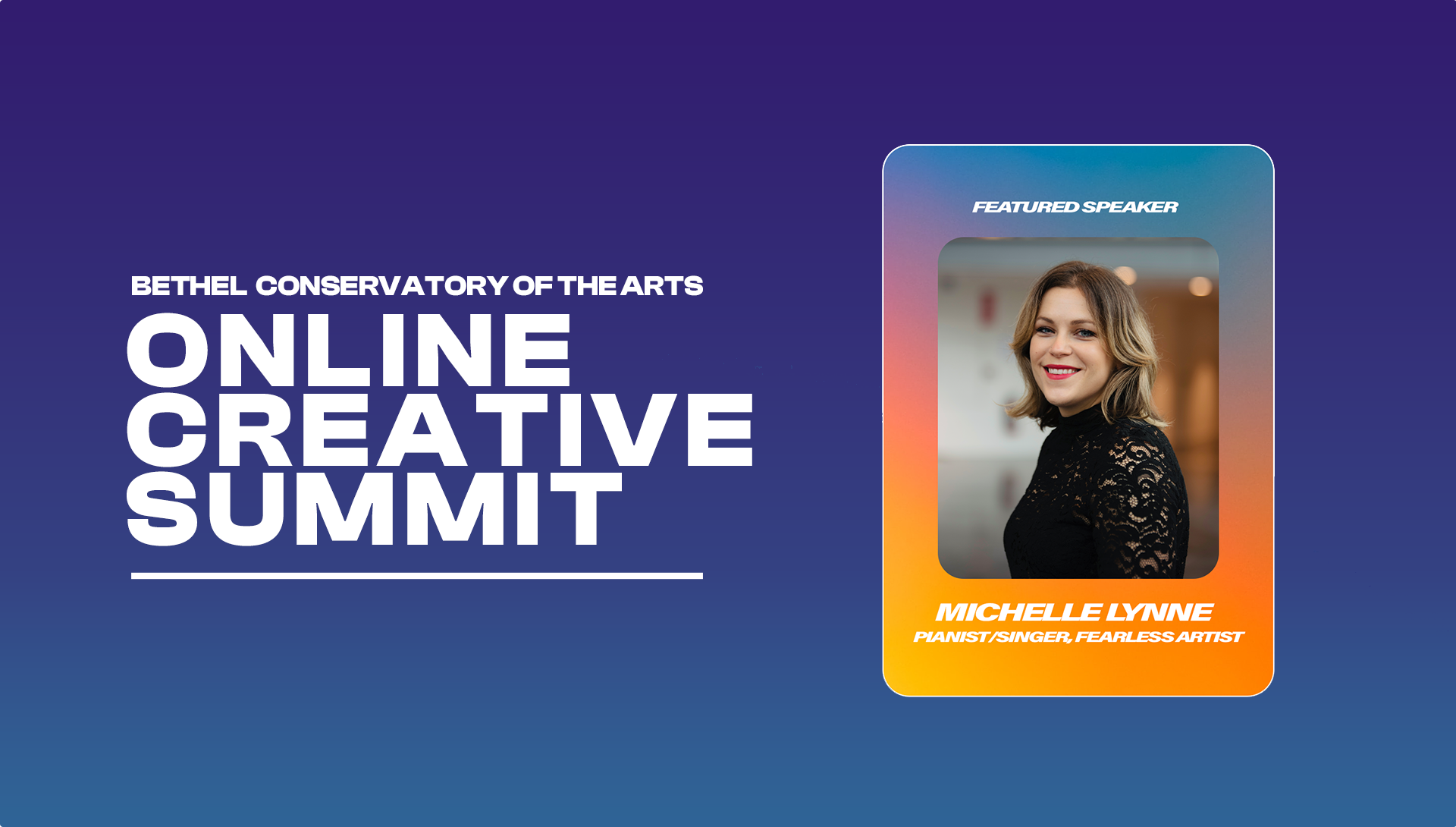 BETHEL CONSERVATORY OF THE ARTS
ONLINE CREATIVE SUMMIT

FEATURED SPEAKER

MICHELLE LYNNE
PIANIST/SINGER, FEARLESS ARTIST